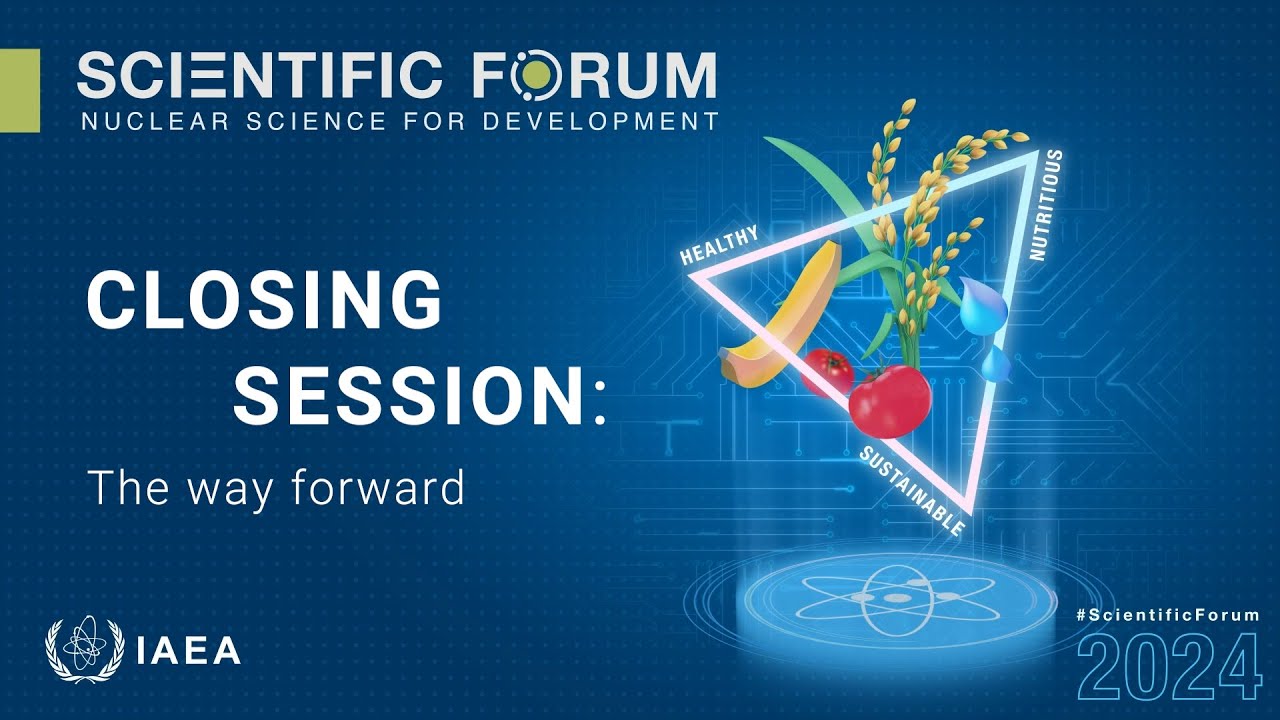 SCIENTIFIC FORUM
NUCLEAR SCIENCE FOR DEVELOPMENT

CLOSING SESSION:

The way forward

HEALTHY
NUTRITIOUS
SUSTAINABLE

IAEA

#ScientificForum
2024